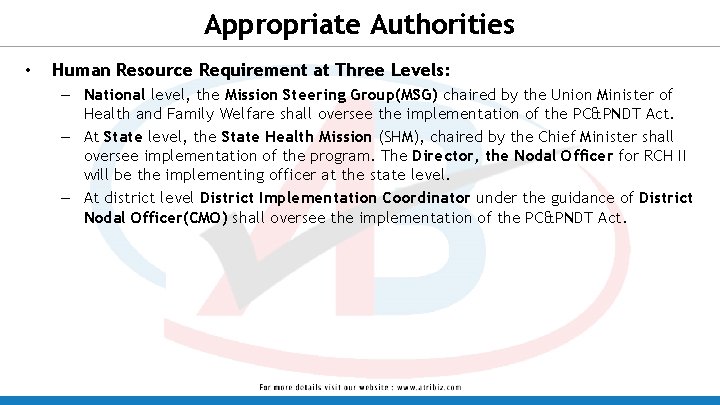 Appropriate Authorities

• Human Resource Requirement at Three Levels:

– National level, the Mission Steering Group(MSG) chaired by the Union Minister of Health and Family Welfare shall oversee the implementation of the PC&PNDT Act.

– At State level, the State Health Mission (SHM), chaired by the Chief Minister shall oversee implementation of the program. The Director, the Nodal Officer for RCH II will be the implementing officer at the state level.

– At district level District Implementation Coordinator under the guidance of District Nodal Officer(CMO) shall oversee the implementation of the PC&PNDT Act.

For more details visit our website : www.atribiz.com